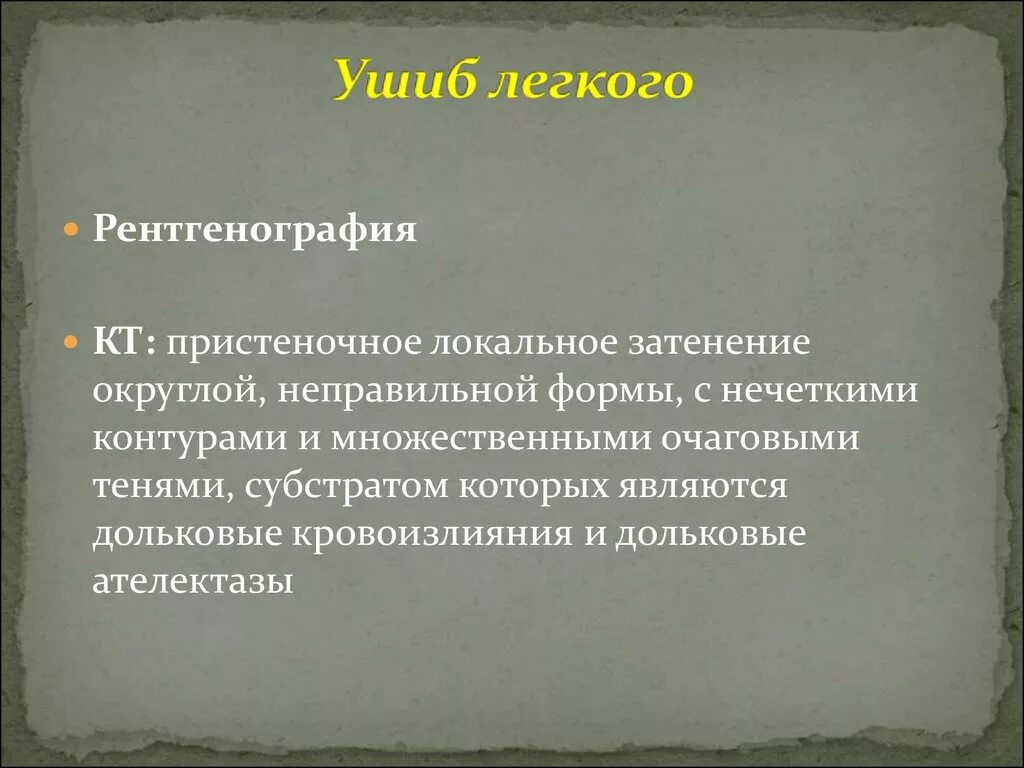 Ушиб легкого

Рентгенография

КТ: пристеночное локальное затенение округлой, неправильной формы, с нечеткими контурами и множественными очаговыми тенями, субстратом которых являются дольковые кровоизлияния и дольковые ателектазы